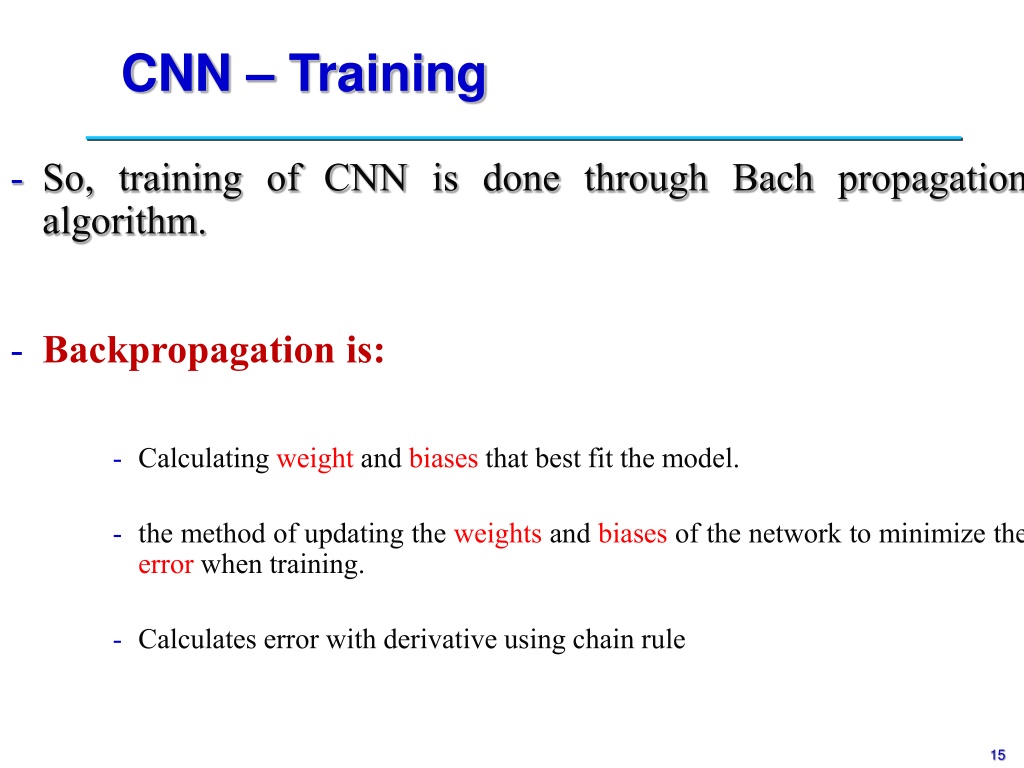 CNN – Training

- So, training of CNN is done through Bach propagation algorithm.

- Backpropagation is:

- Calculating weight and biases that best fit the model.

- the method of updating the weights and biases of the network to minimize the error when training.

- Calculates error with derivative using chain rule

15